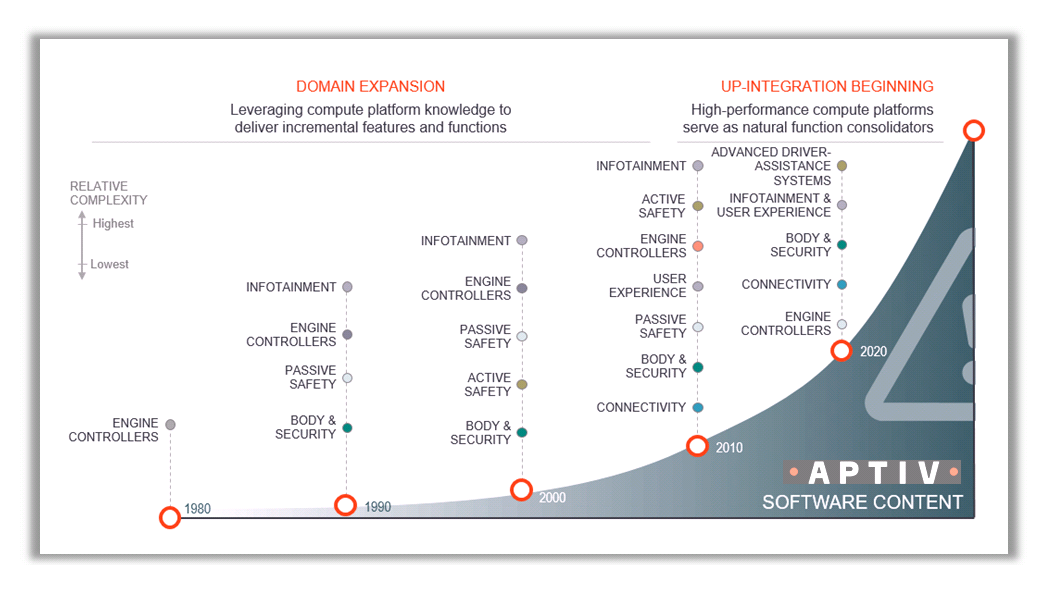 DOMAIN EXPANSION
Leveraging compute platform knowledge to deliver incremental features and functions

UP-INTEGRATION BEGINNING
High-performance compute platforms serve as natural function consolidators

RELATIVE COMPLEXITY
Highest
Lowest

ENGINE CONTROLLERS
1980

INFOTAINMENT
ENGINE CONTROLLERS
PASSIVE SAFETY
BODY & SECURITY
1990

INFOTAINMENT
ENGINE CONTROLLERS
PASSIVE SAFETY
ACTIVE SAFETY
BODY & SECURITY
2000

INFOTAINMENT
ACTIVE SAFETY
ENGINE CONTROLLERS
USER EXPERIENCE
PASSIVE SAFETY
BODY & SECURITY
CONNECTIVITY
2010

ADVANCED DRIVER-ASSISTANCE SYSTEMS
INFOTAINMENT & USER EXPERIENCE
BODY & SECURITY
CONNECTIVITY
ENGINE CONTROLLERS
2020

APTIV
SOFTWARE CONTENT